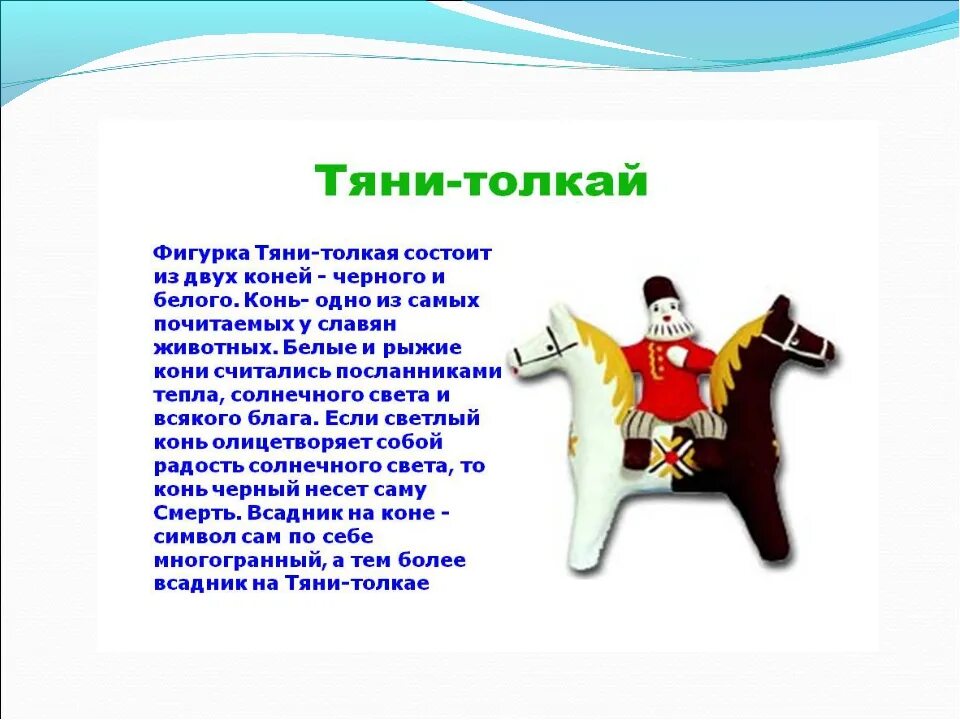 Тяни-толкай

Фигурка Тяни-толкая состоит из двух коней - черного и белого. Конь- одно из самых почитаемых у славян животных. Белые и рыжие кони считались посланниками тепла, солнечного света и всякого блага. Если светлый конь олицетворяет собой радость солнечного света, то конь черный несет саму Смерть. Всадник на коне - символ сам по себе многогранный, а тем более всадник на Тяни-толкае